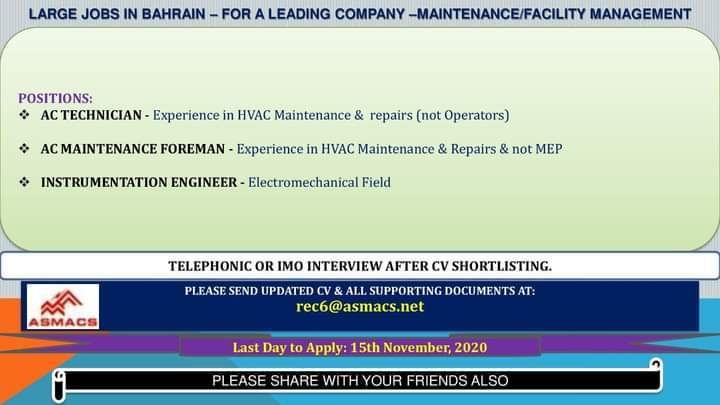 LARGE JOBS IN BAHRAIN – FOR A LEADING COMPANY –MAINTENANCE/FACILITY MANAGEMENT

POSITIONS:
❖ AC TECHNICIAN - Experience in HVAC Maintenance & repairs (not Operators)

❖ AC MAINTENANCE FOREMAN - Experience in HVAC Maintenance & Repairs & not MEP

❖ INSTRUMENTATION ENGINEER - Electromechanical Field

TELEPHONIC OR IMO INTERVIEW AFTER CV SHORTLISTING.

ASMACS

PLEASE SEND UPDATED CV & ALL SUPPORTING DOCUMENTS AT:
rec6@asmacs.net

Last Day to Apply: 15th November, 2020

PLEASE SHARE WITH YOUR FRIENDS ALSO